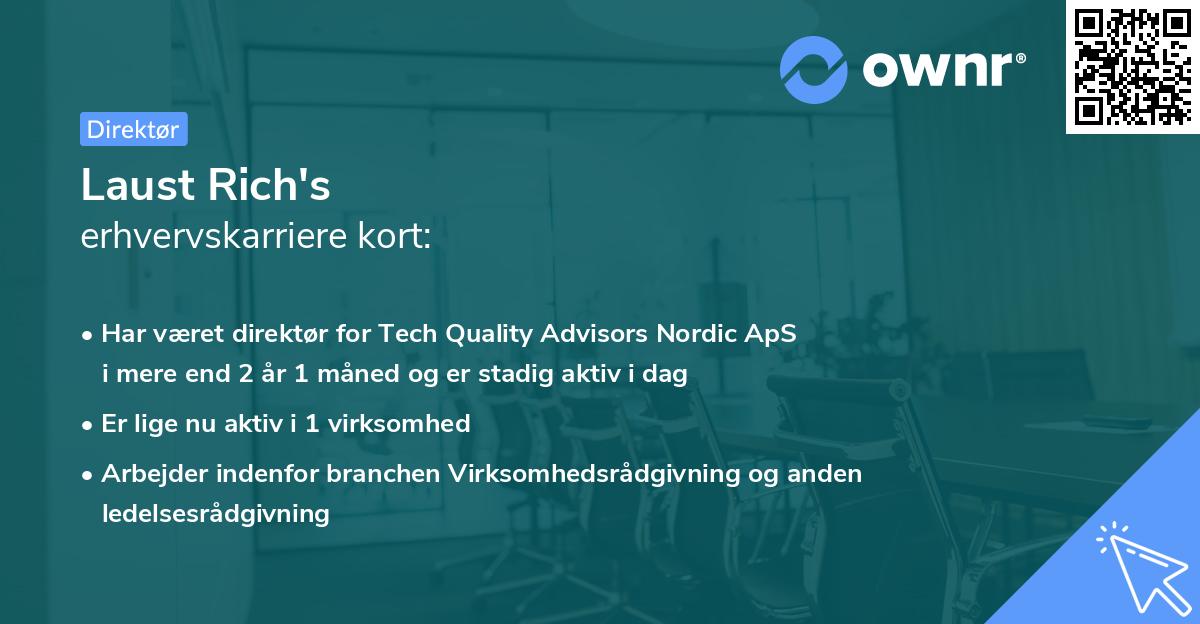 ownr®

Direktør

Laust Rich's
erhvervskarriere kort:

• Har været direktør for Tech Quality Advisors Nordic ApS i mere end 2 år 1 måned og er stadig aktiv i dag

• Er lige nu aktiv i 1 virksomhed

• Arbejder indenfor branchen Virksomhedsrådgivning og anden ledelsesrådgivning